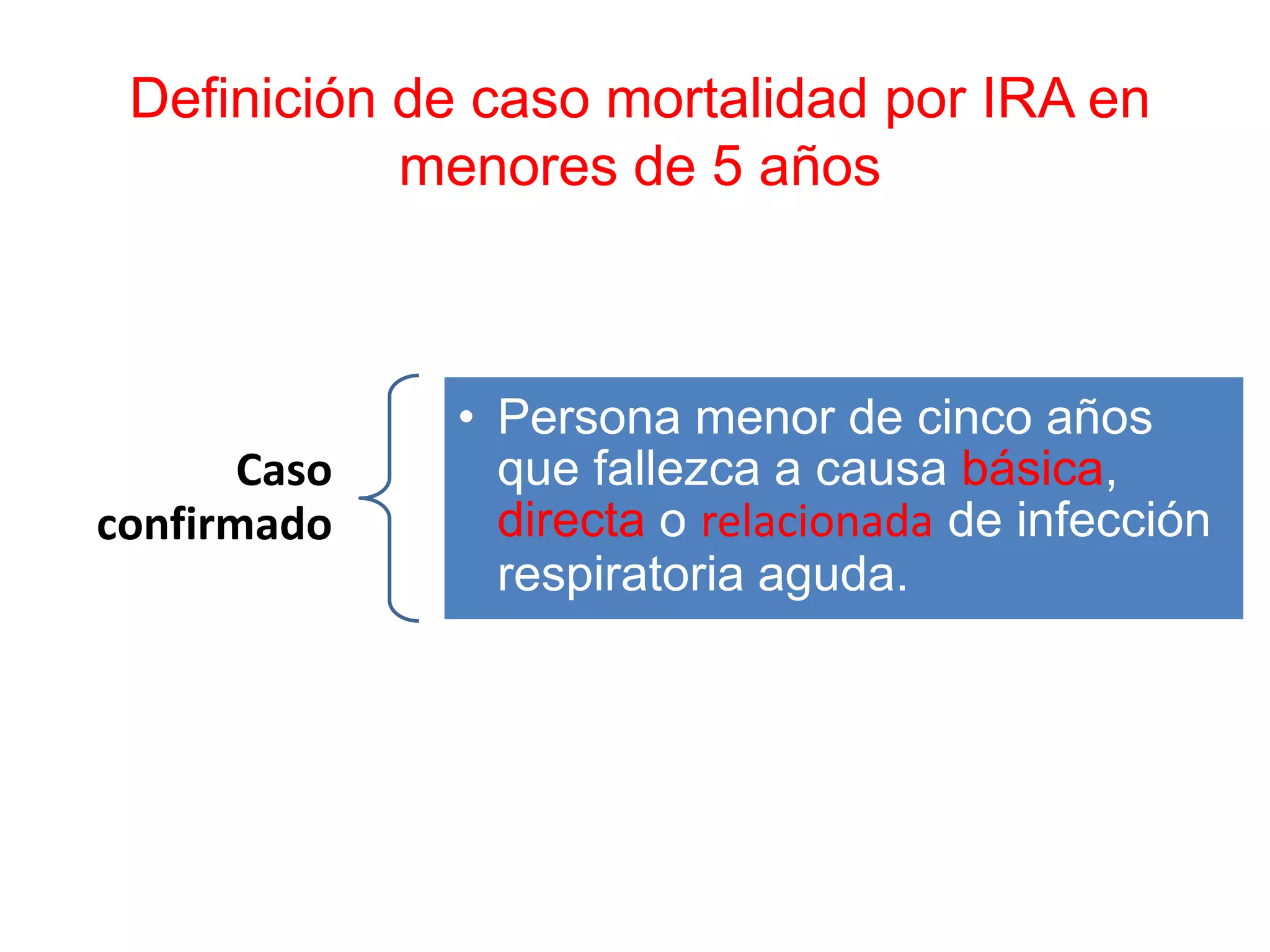 Definición de caso mortalidad por IRA en menores de 5 años

Caso confirmado

• Persona menor de cinco años que fallezca a causa básica, directa o relacionada de infección respiratoria aguda.